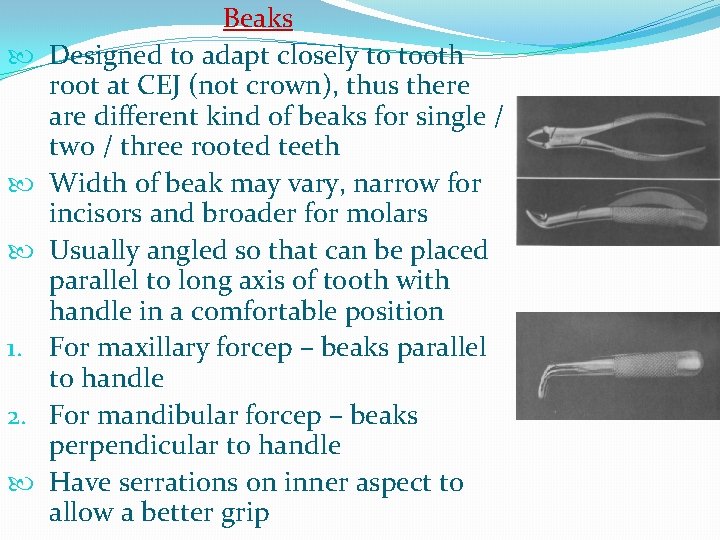 Beaks

Designed to adapt closely to tooth root at CEJ (not crown), thus there are different kind of beaks for single / two / three rooted teeth

Width of beak may vary, narrow for incisors and broader for molars

Usually angled so that can be placed parallel to long axis of tooth with handle in a comfortable position

1. For maxillary forcep – beaks parallel to handle

2. For mandibular forcep – beaks perpendicular to handle

Have serrations on inner aspect to allow a better grip